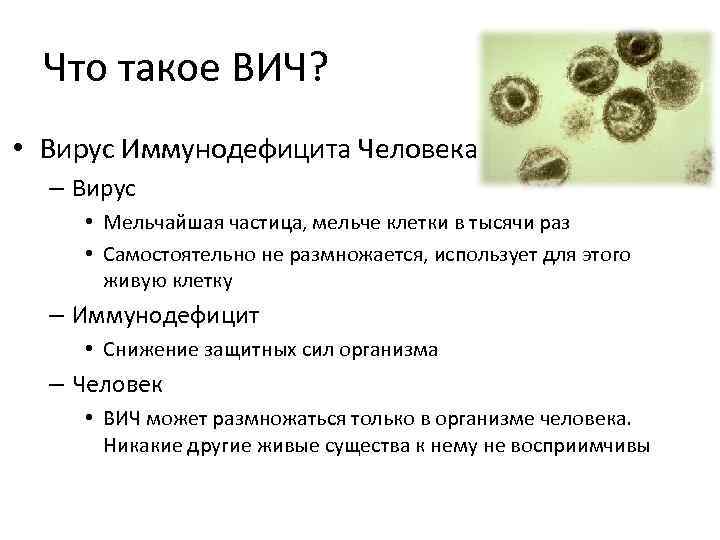 Что такое ВИЧ?

• Вирус Иммунодефицита Человека

– Вирус

• Мельчайшая частица, мельче клетки в тысячи раз

• Самостоятельно не размножается, использует для этого живую клетку

– Иммунодефицит

• Снижение защитных сил организма

– Человек

• ВИЧ может размножаться только в организме человека. Никакие другие живые существа к нему не восприимчивы